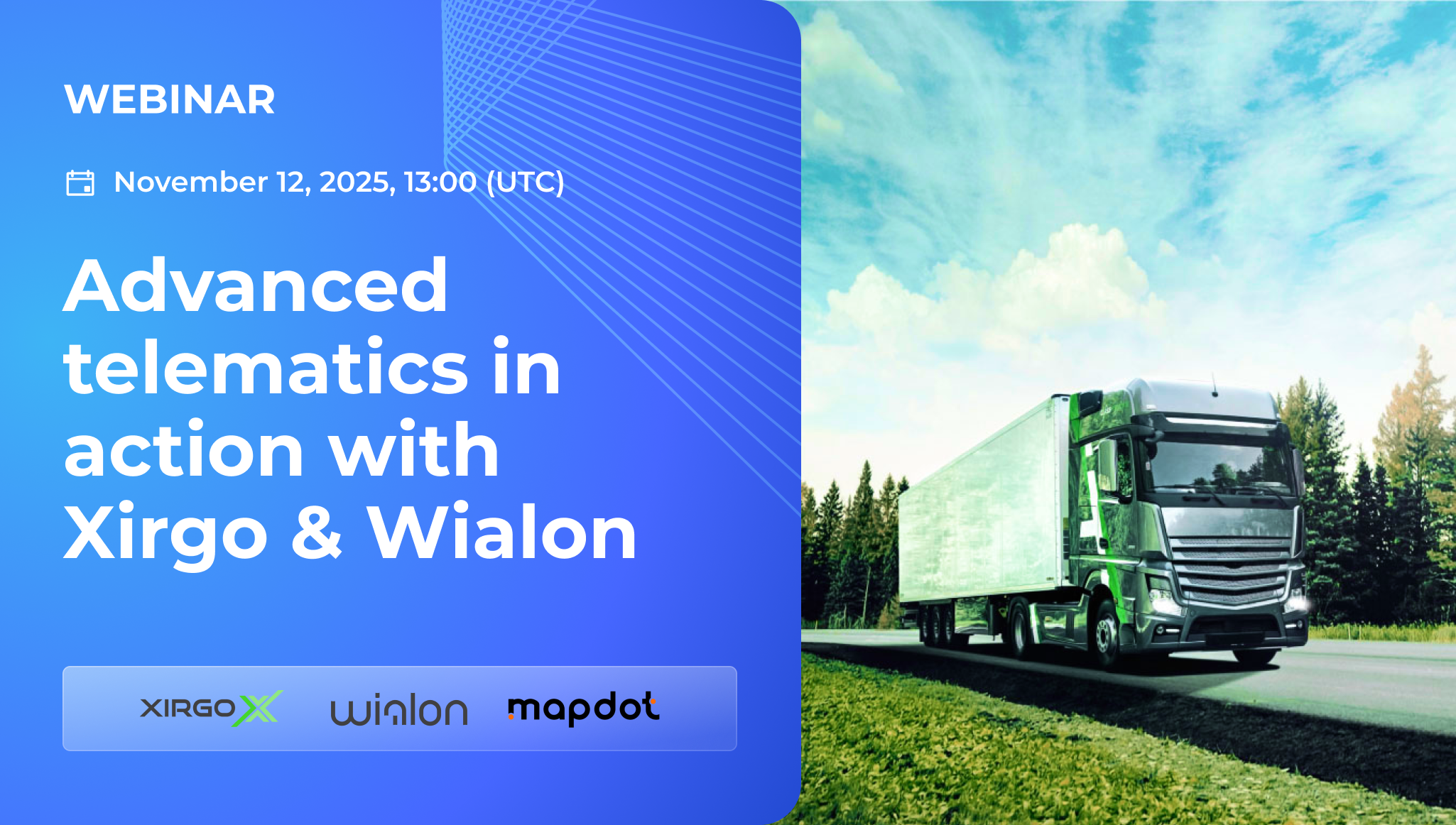 WEBINAR

November 12, 2025, 13:00 (UTC)

Advanced telematics in action with Xirgo & Wialon

XIRGO wialon mapdot